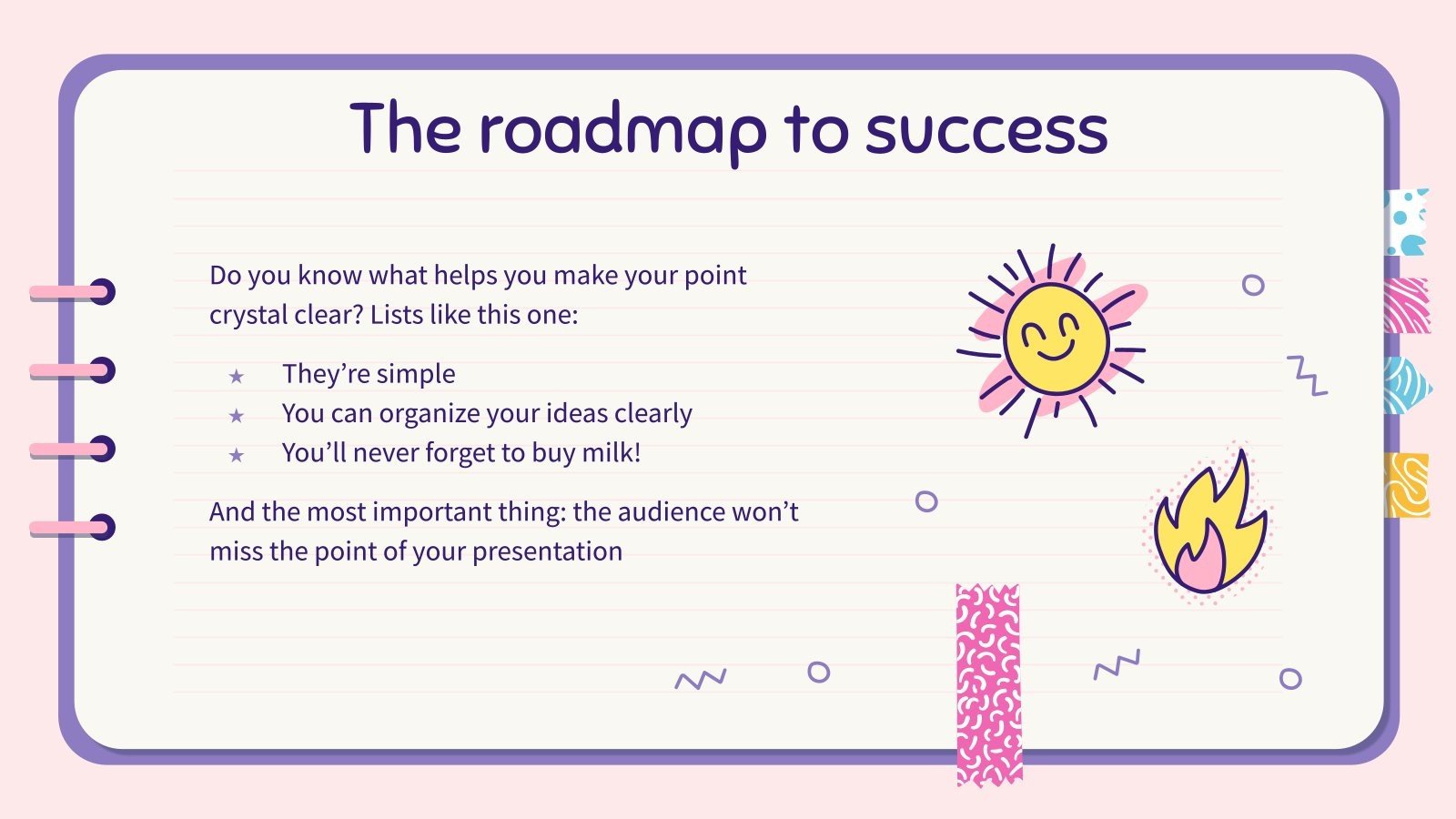 The roadmap to success

Do you know what helps you make your point crystal clear? Lists like this one:

★ They’re simple
★ You can organize your ideas clearly
★ You’ll never forget to buy milk!

And the most important thing: the audience won’t miss the point of your presentation